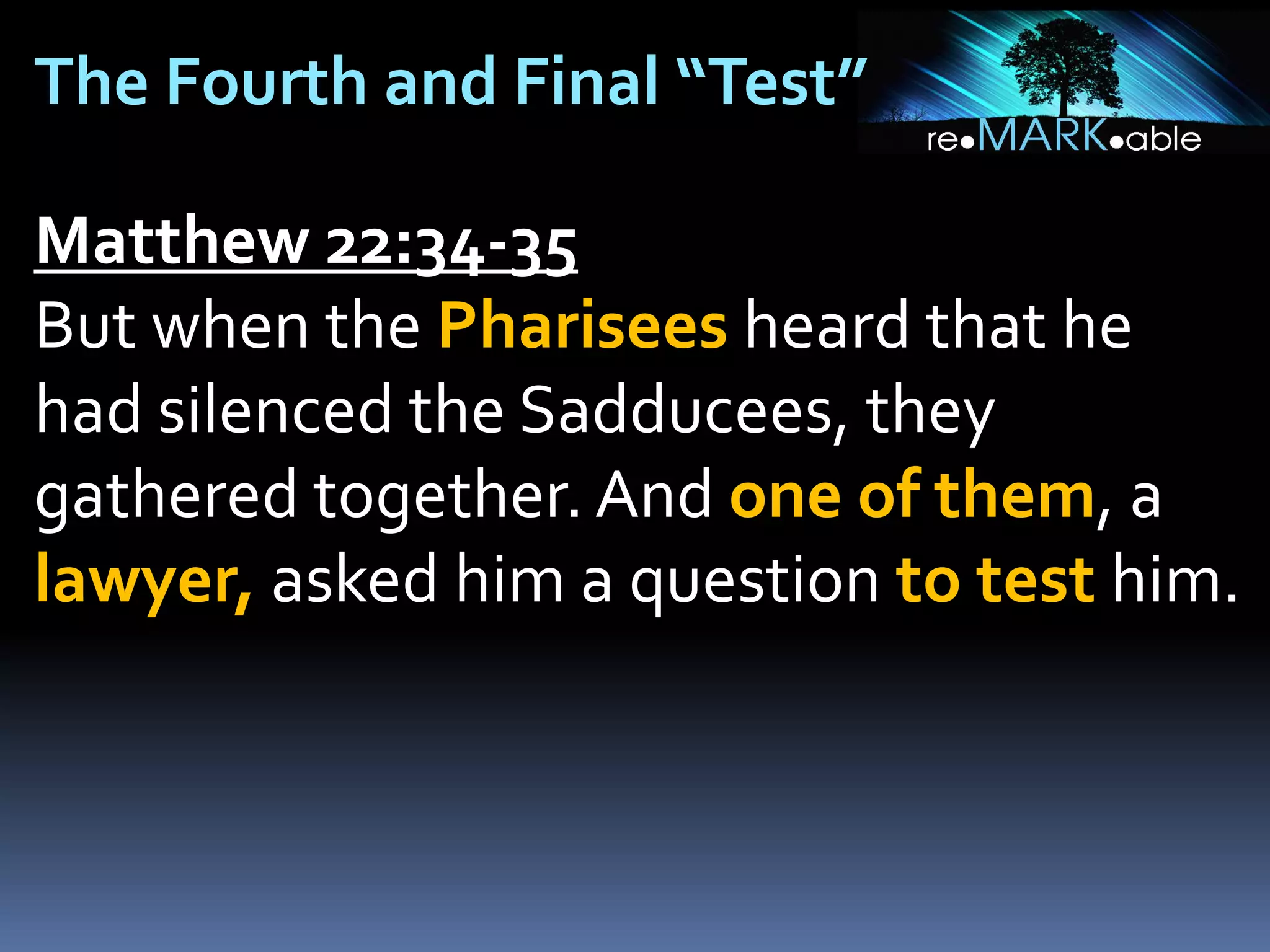 The Fourth and Final “Test”

re•MARK•able

Matthew 22:34-35

But when the Pharisees heard that he had silenced the Sadducees, they gathered together. And one of them, a lawyer, asked him a question to test him.